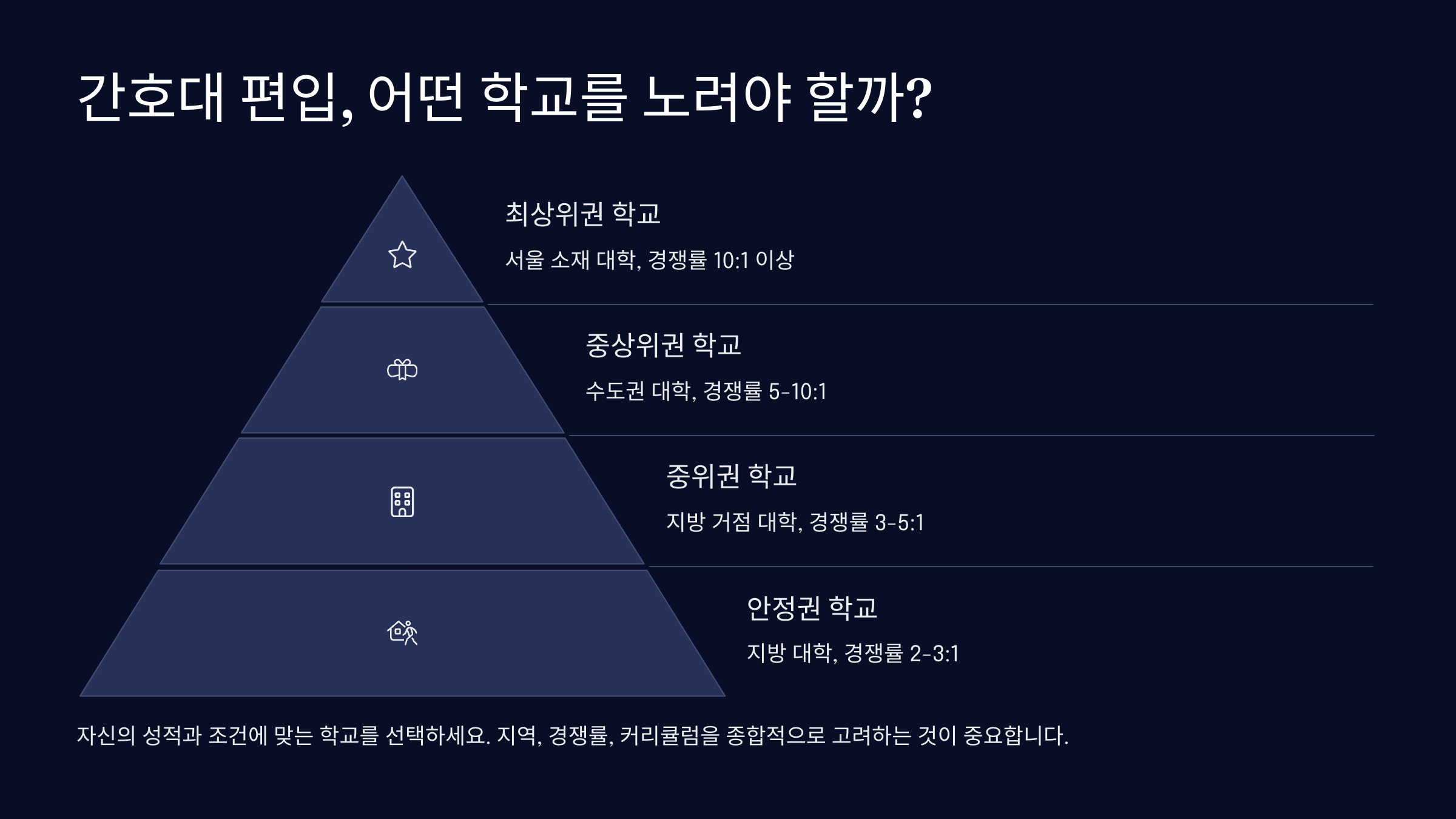 간호대 편입, 어떤 학교를 노려야 할까?

최상위권 학교

서울 소재 대학, 경쟁률 10:1 이상

중상위권 학교

수도권 대학, 경쟁률 5-10:1

중위권 학교

지방 거점 대학, 경쟁률 3-5:1

안정권 학교

지방 대학, 경쟁률 2-3:1

자신의 성적과 조건에 맞는 학교를 선택하세요. 지역, 경쟁률, 커리큘럼을 종합적으로 고려하는 것이 중요합니다.